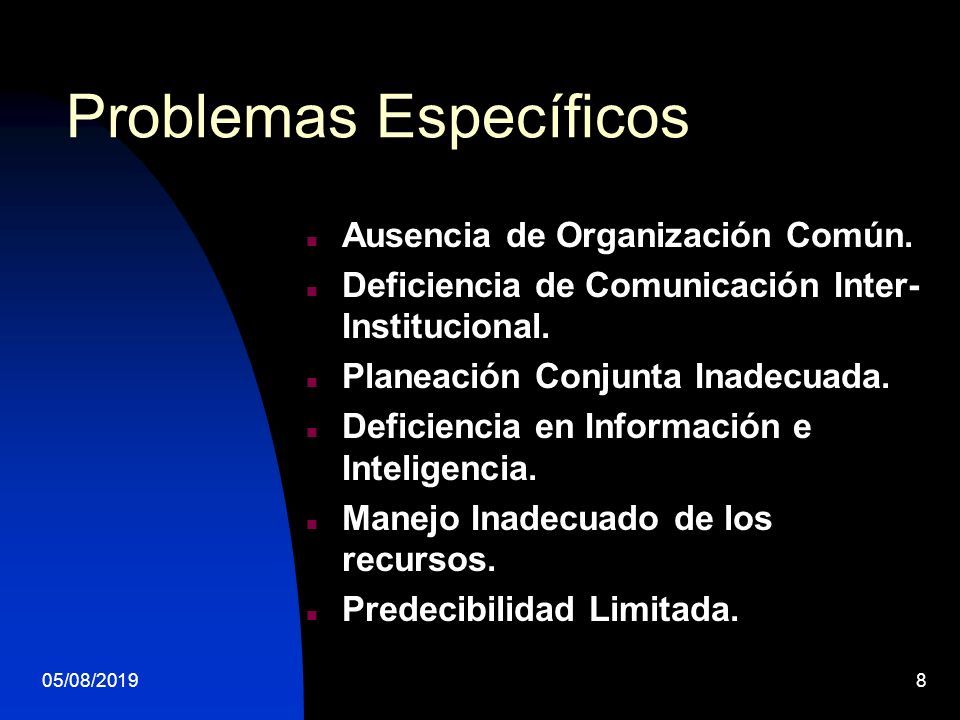 Problemas Específicos

- Ausencia de Organización Común.
- Deficiencia de Comunicación Inter-Institucional.
- Planeación Conjunta Inadecuada.
- Deficiencia en Información e Inteligencia.
- Manejo Inadecuado de los recursos.
- Predecibilidad Limitada.

05/08/2019

8